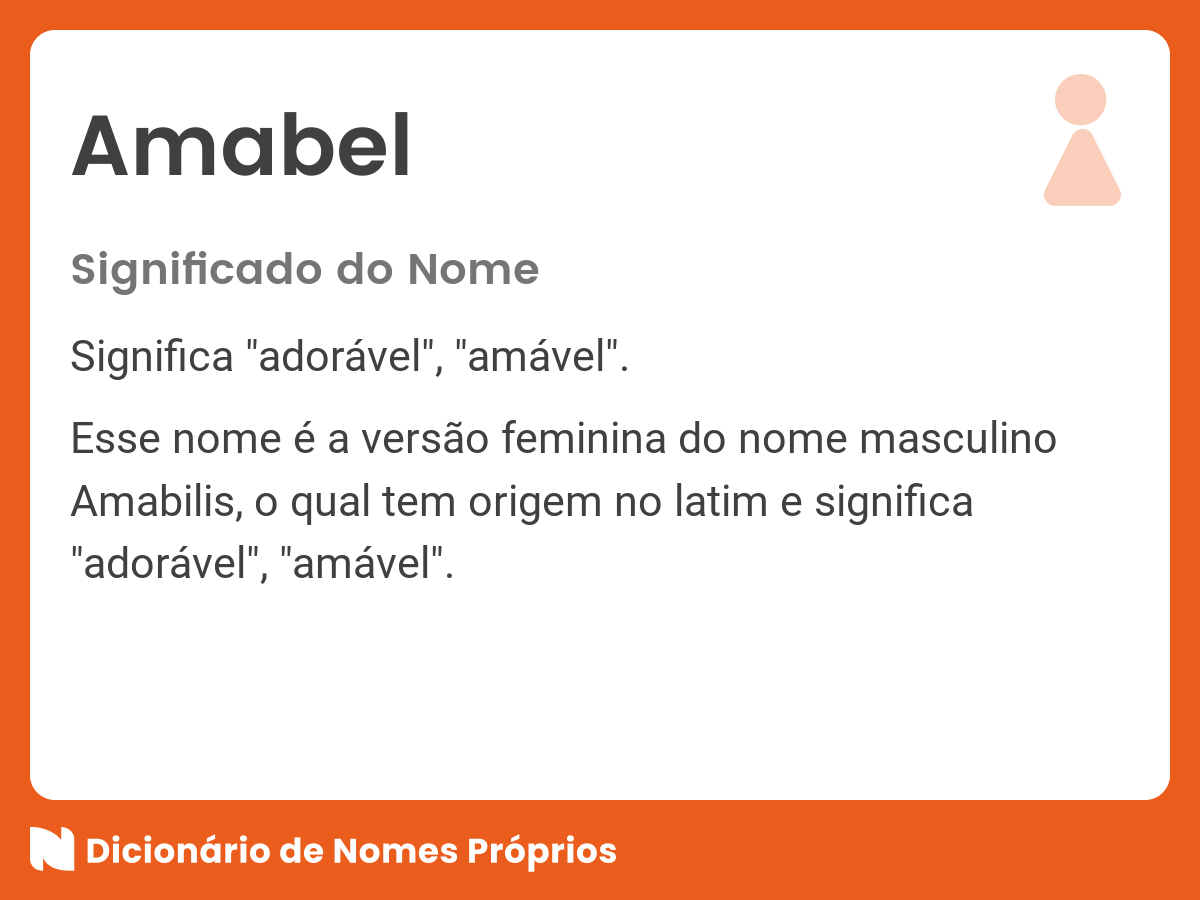 Amabel

Significado do Nome

Significa "adorável", "amável".

Esse nome é a versão feminina do nome masculino Amabilis, o qual tem origem no latim e significa "adorável", "amável".

Dicionário de Nomes Próprios